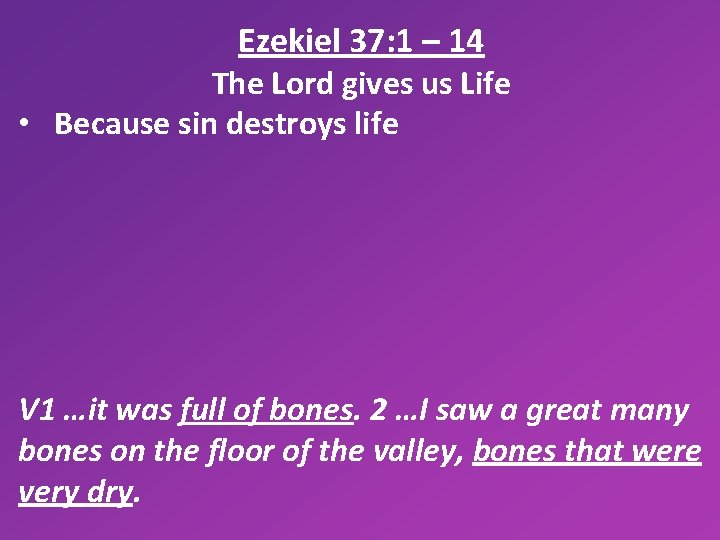 Ezekiel 37:1 – 14
The Lord gives us Life

• Because sin destroys life

V1 …it was full of bones. 2 …I saw a great many bones on the floor of the valley, bones that were very dry.